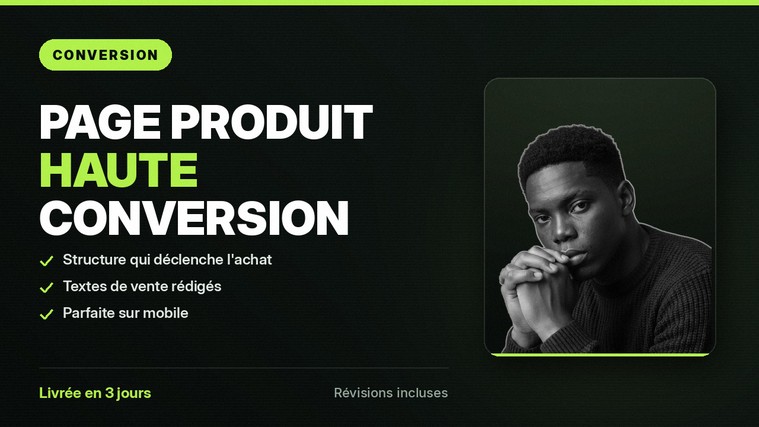 CONVERSION

PAGE PRODUIT HAUTE CONVERSION

Structure qui déclenche l'achat
Textes de vente rédigés
Parfaite sur mobile

Livrée en 3 jours

Révisions incluses